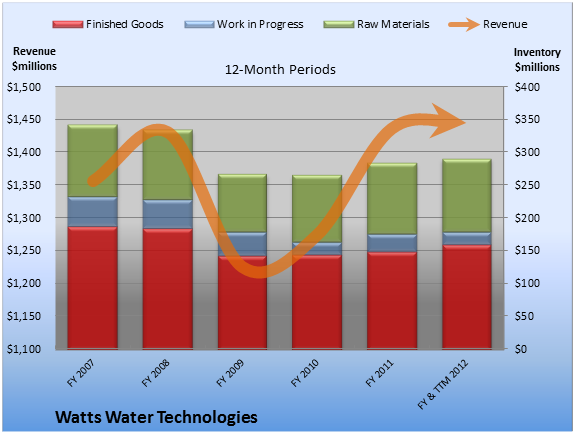 Finished Goods
Work in Progress
Raw Materials
Revenue

Revenue $millions

12-Month Periods

Inventory $millions

$1,500
$1,450
$1,400
$1,350
$1,300
$1,250
$1,200
$1,150
$1,100

$400
$350
$300
$250
$200
$150
$100
$50
$0

FY 2007
FY 2008
FY 2009
FY 2010
FY 2011
FY & TTM 2012

Watts Water Technologies